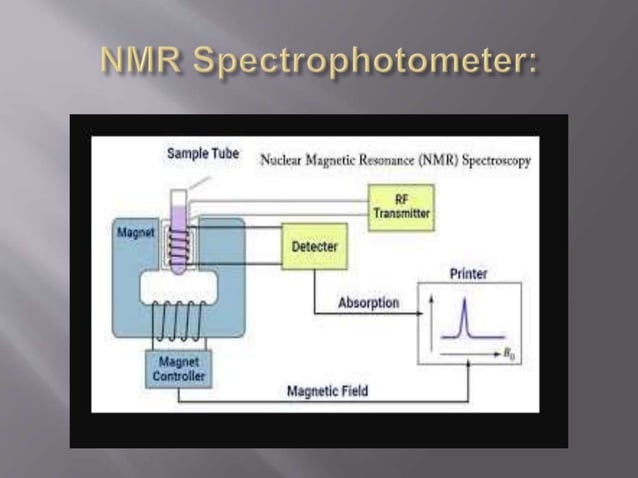 NMR Spectrophotometer:

Sample Tube

Nuclear Magnetic Resonance (NMR) Spectroscopy

RF Transmitter

Magnet

Detecter

Printer

Absorption

$B_0$

Magnet Controller

Magnetic Field